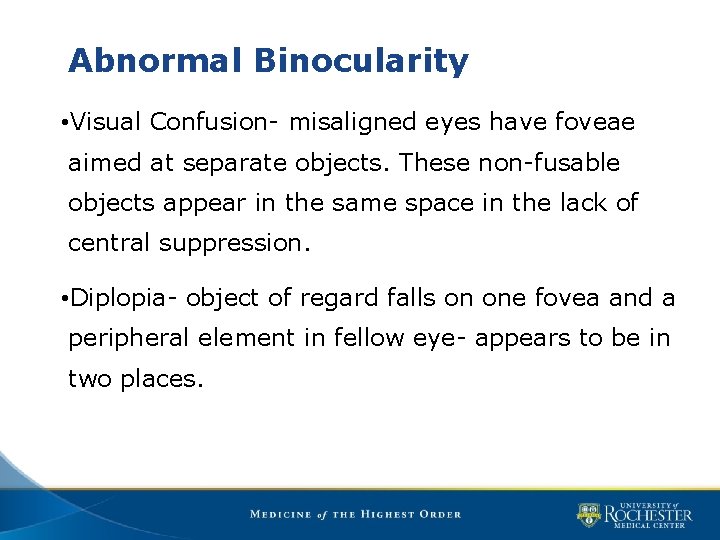 Abnormal Binocularity

•Visual Confusion- misaligned eyes have foveae aimed at separate objects. These non-fusable objects appear in the same space in the lack of central suppression.

•Diplopia- object of regard falls on one fovea and a peripheral element in fellow eye- appears to be in two places.

MEDICINE of THE HIGHEST ORDER

UNIVERSITY of ROCHESTER MEDICAL CENTER